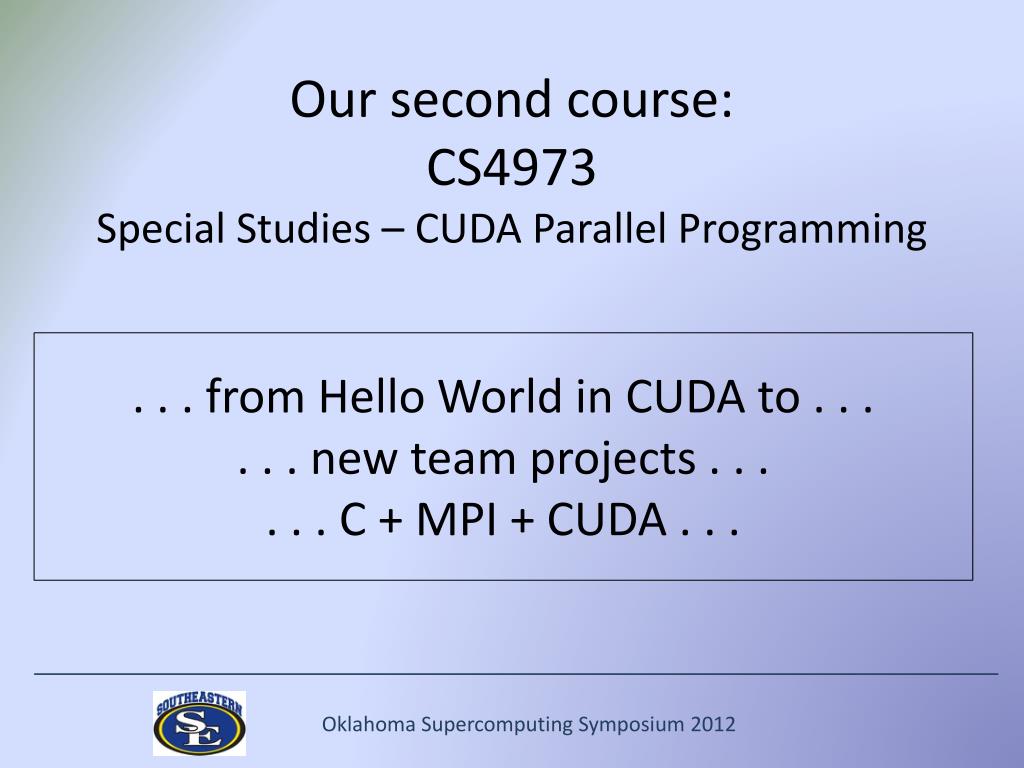 Our second course:
CS4973
Special Studies – CUDA Parallel Programming

. . . from Hello World in CUDA to . . .
. . . new team projects . . .
. . . C + MPI + CUDA . . .

SOUTHEASTERN
SE

Oklahoma Supercomputing Symposium 2012